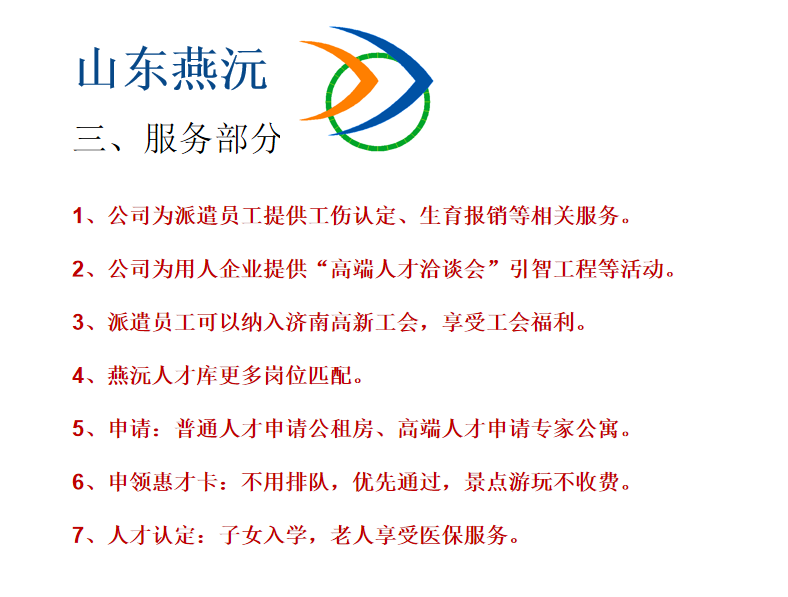 山东燕沅

三、服务部分

1、公司为派遣员工提供工伤认定、生育报销等相关服务。

2、公司为用人企业提供“高端人才洽谈会”引智工程等活动。

3、派遣员工可以纳入济南高新工会，享受工会福利。

4、燕沅人才库更多岗位匹配。

5、申请：普通人才申请公租房、高端人才申请专家公寓。

6、申领惠才卡：不用排队，优先通过，景点游玩不收费。

7、人才认定：子女入学，老人享受医保服务。